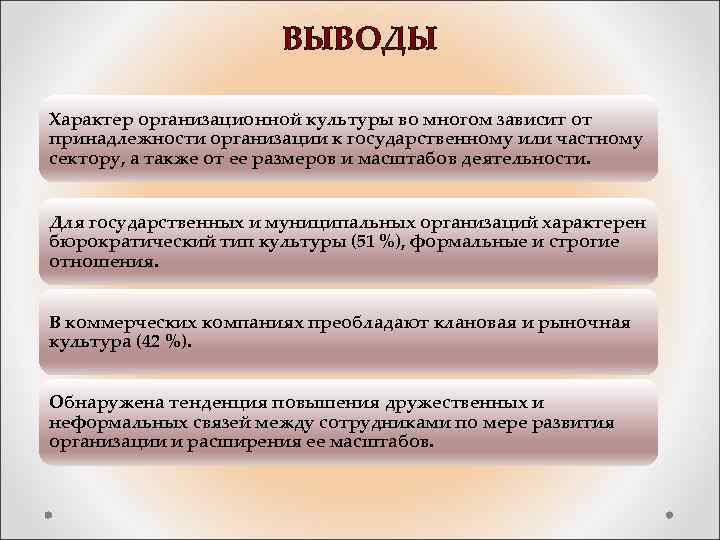 ВЫВОДЫ

Характер организационной культуры во многом зависит от принадлежности организации к государственному или частному сектору, а также от ее размеров и масштабов деятельности.

Для государственных и муниципальных организаций характерен бюрократический тип культуры (51 %), формальные и строгие отношения.

В коммерческих компаниях преобладают клановая и рыночная культура (42 %).

Обнаружена тенденция повышения дружественных и неформальных связей между сотрудниками по мере развития организации и расширения ее масштабов.